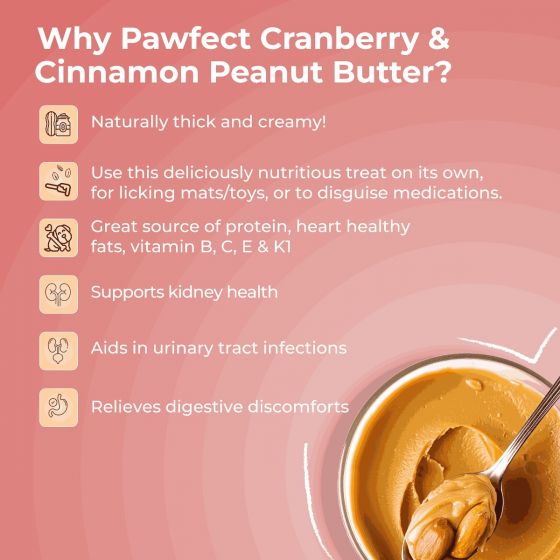 Why Pawfect Cranberry & Cinnamon Peanut Butter?

Naturally thick and creamy!

Use this deliciously nutritious treat on its own, for licking mats/toys, or to disguise medications.

Great source of protein, heart healthy fats, vitamin B, C, E & K1

Supports kidney health

Aids in urinary tract infections

Relieves digestive discomforts